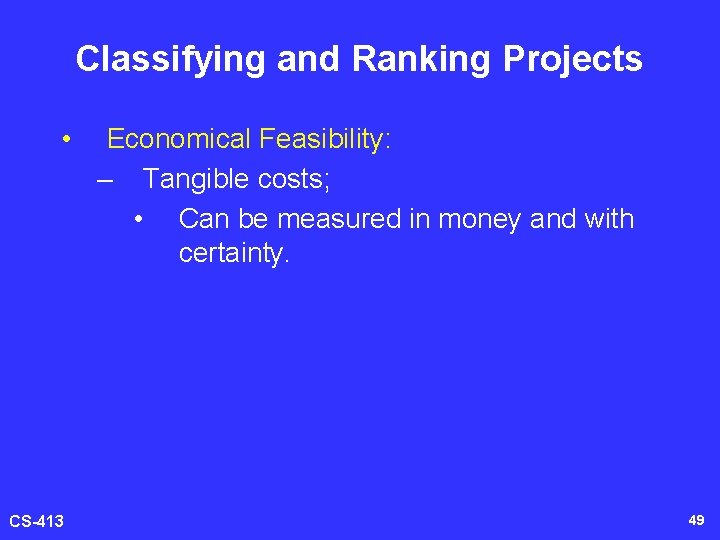 Classifying and Ranking Projects

• Economical Feasibility:
– Tangible costs;
• Can be measured in money and with certainty.

CS-413

49